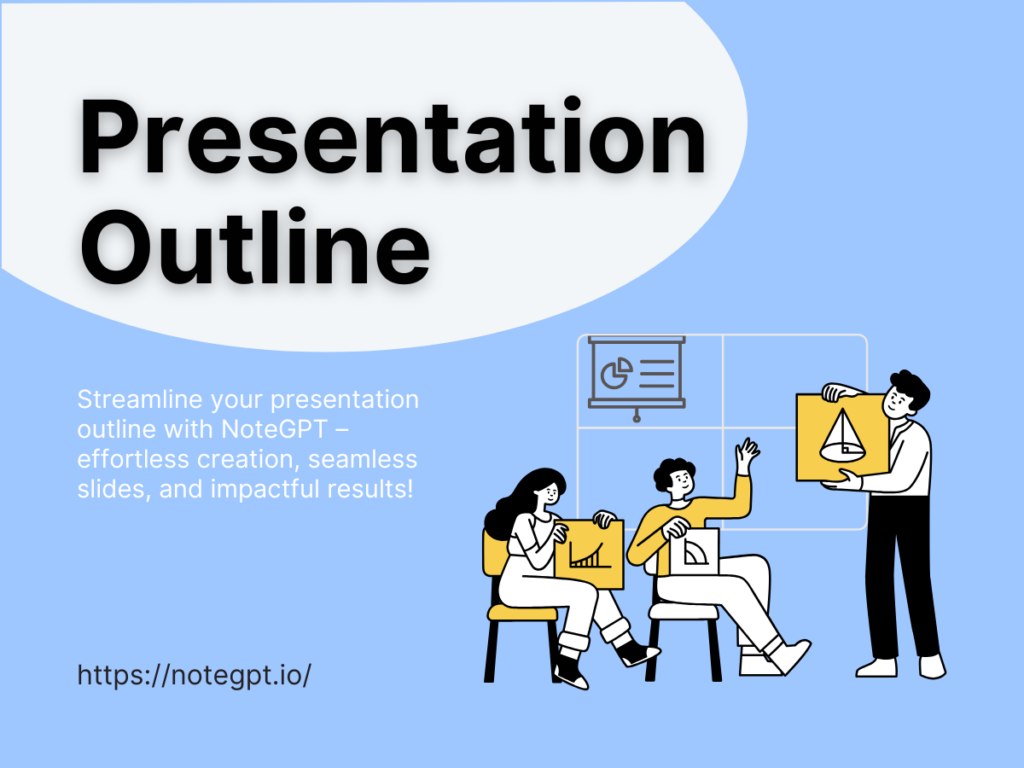 Presentation Outline

Streamline your presentation outline with NoteGPT – effortless creation, seamless slides, and impactful results!

https://notegpt.io/